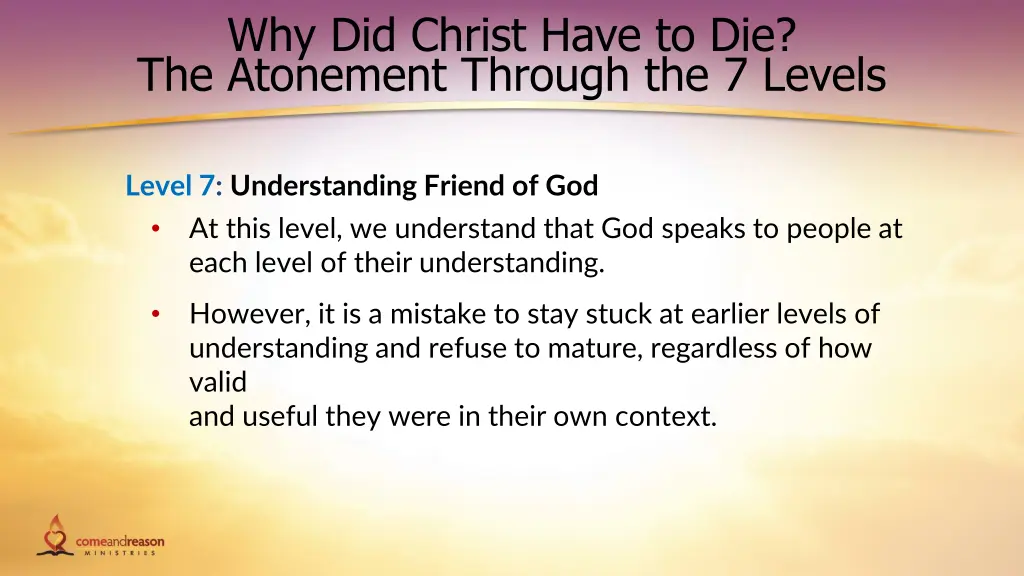 Why Did Christ Have to Die?
The Atonement Through the 7 Levels

Level 7: Understanding Friend of God

• At this level, we understand that God speaks to people at each level of their understanding.

• However, it is a mistake to stay stuck at earlier levels of understanding and refuse to mature, regardless of how valid and useful they were in their own context.

comeandreason
MINISTRIES